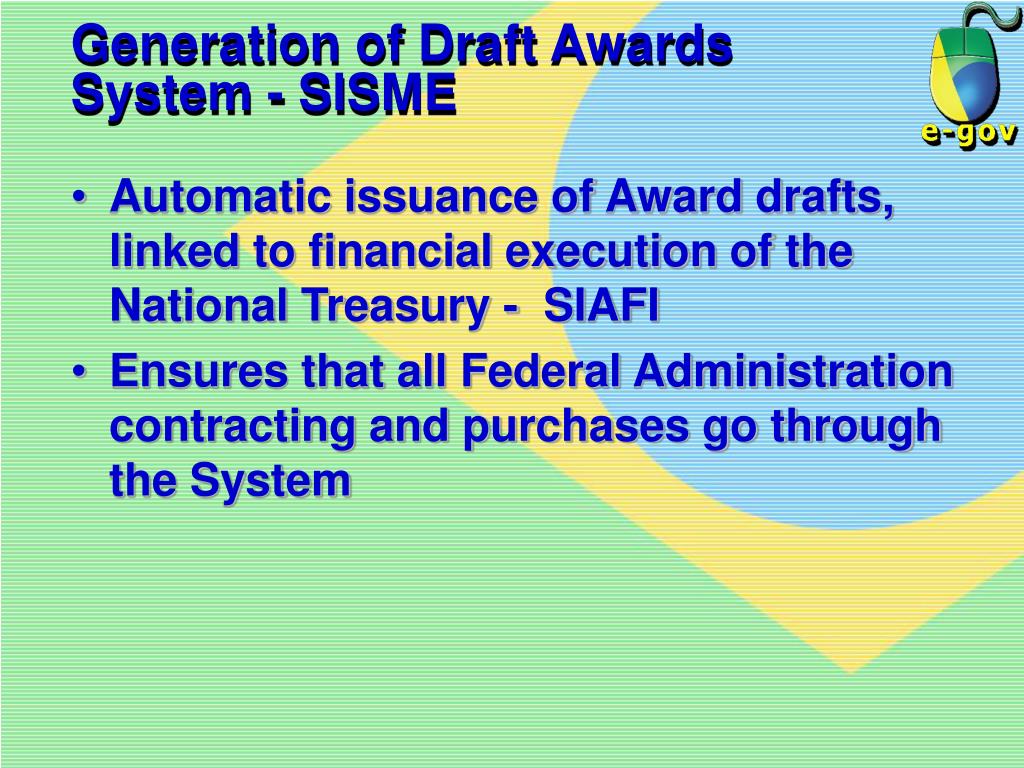 Generation of Draft Awards System - SISME

e-gov

• Automatic issuance of Award drafts, linked to financial execution of the National Treasury - SIAFI
• Ensures that all Federal Administration contracting and purchases go through the System